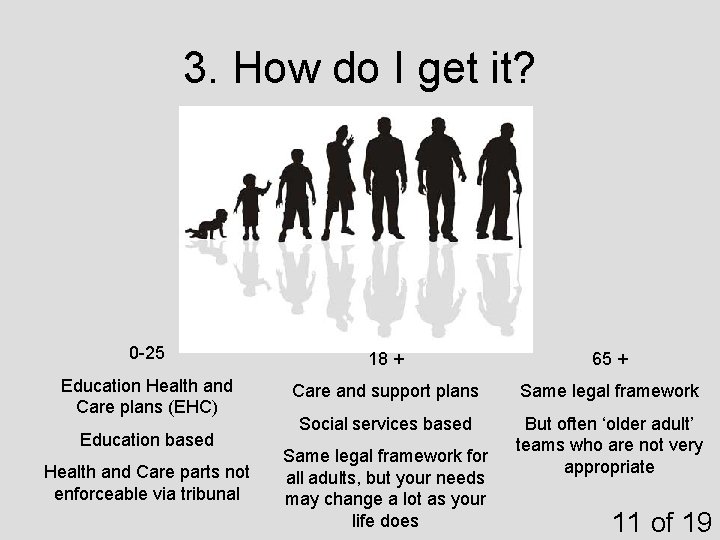 3. How do I get it?

0-25

Education Health and Care plans (EHC)

Education based

Health and Care parts not enforceable via tribunal

18 +

Care and support plans

Social services based

Same legal framework for all adults, but your needs may change a lot as your life does

65 +

Same legal framework

But often ‘older adult’ teams who are not very appropriate

11 of 19